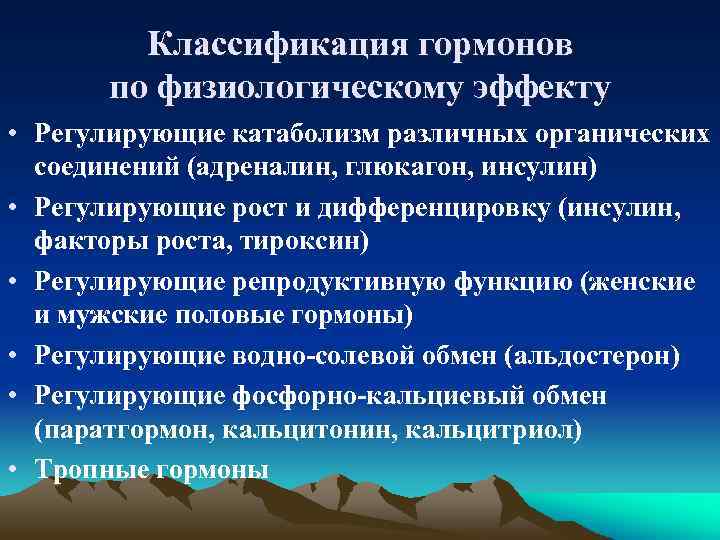 Классификация гормонов по физиологическому эффекту

• Регулирующие катаболизм различных органических соединений (адреналин, глюкагон, инсулин)
• Регулирующие рост и дифференцировку (инсулин, факторы роста, тироксин)
• Регулирующие репродуктивную функцию (женские и мужские половые гормоны)
• Регулирующие водно-солевой обмен (альдостерон)
• Регулирующие фосфорно-кальциевый обмен (паратгормон, кальцитонин, кальцитриол)
• Тропные гормоны